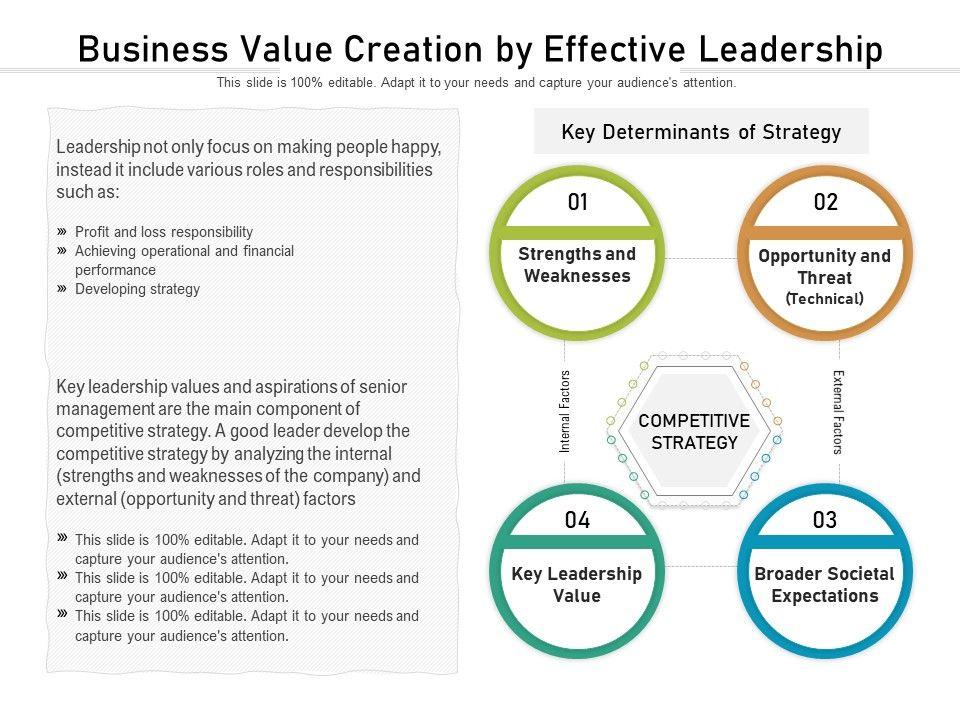 Business Value Creation by Effective Leadership

This slide is 100% editable. Adapt it to your needs and capture your audience's attention.

Leadership not only focus on making people happy, instead it include various roles and responsibilities such as:

» Profit and loss responsibility
» Achieving operational and financial performance
» Developing strategy

Key leadership values and aspirations of senior management are the main component of competitive strategy. A good leader develop the competitive strategy by analyzing the internal (strengths and weaknesses of the company) and external (opportunity and threat) factors

» This slide is 100% editable. Adapt it to your needs and capture your audience's attention.
» This slide is 100% editable. Adapt it to your needs and capture your audience's attention.
» This slide is 100% editable. Adapt it to your needs and capture your audience's attention.

Key Determinants of Strategy

01
Strengths and Weaknesses

02
Opportunity and Threat
(Technical)

Internal Factors

COMPETITIVE STRATEGY

External Factors

04
Key Leadership Value

03
Broader Societal Expectations